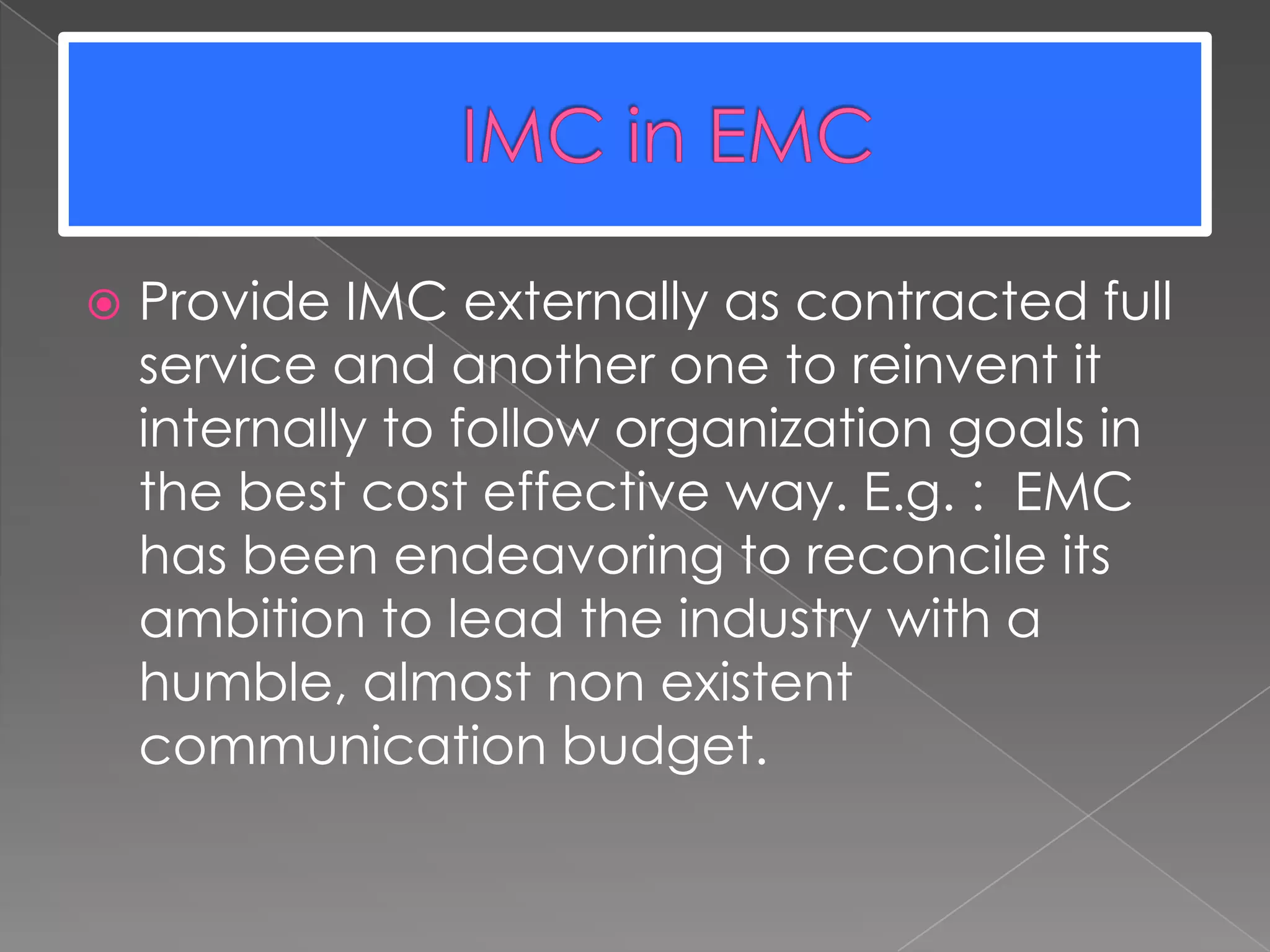 IMC in EMC

Provide IMC externally as contracted full service and another one to reinvent it internally to follow organization goals in the best cost effective way. E.g. :  EMC has been endeavoring to reconcile its ambition to lead the industry with a humble, almost non existent communication budget.